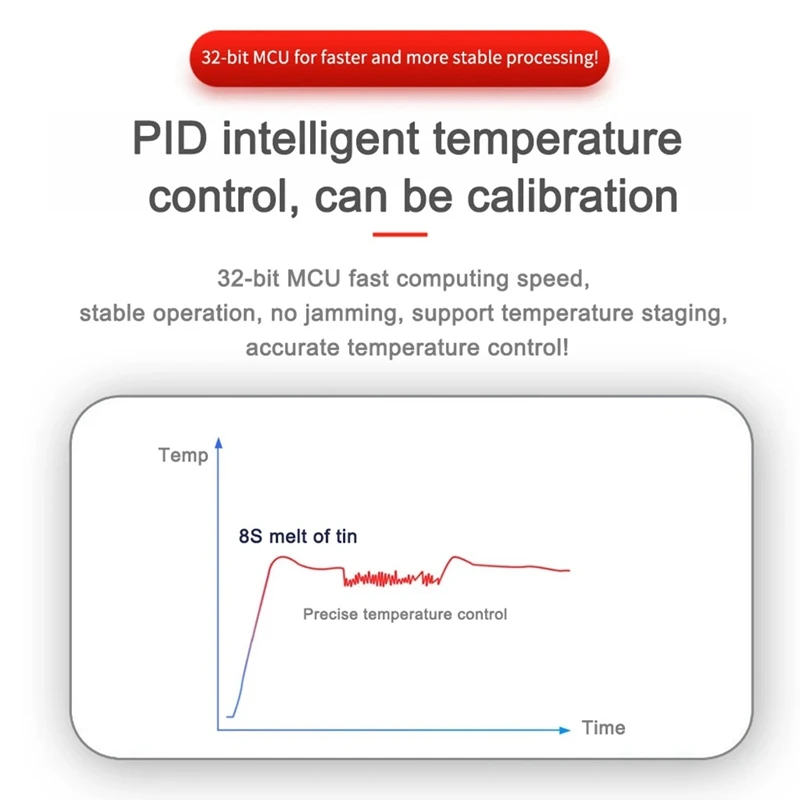 32-bit MCU for faster and more stable processing!

PID intelligent temperature control, can be calibration

32-bit MCU fast computing speed, stable operation, no jamming, support temperature staging, accurate temperature control!

Temp

8S melt of tin

Precise temperature control

Time